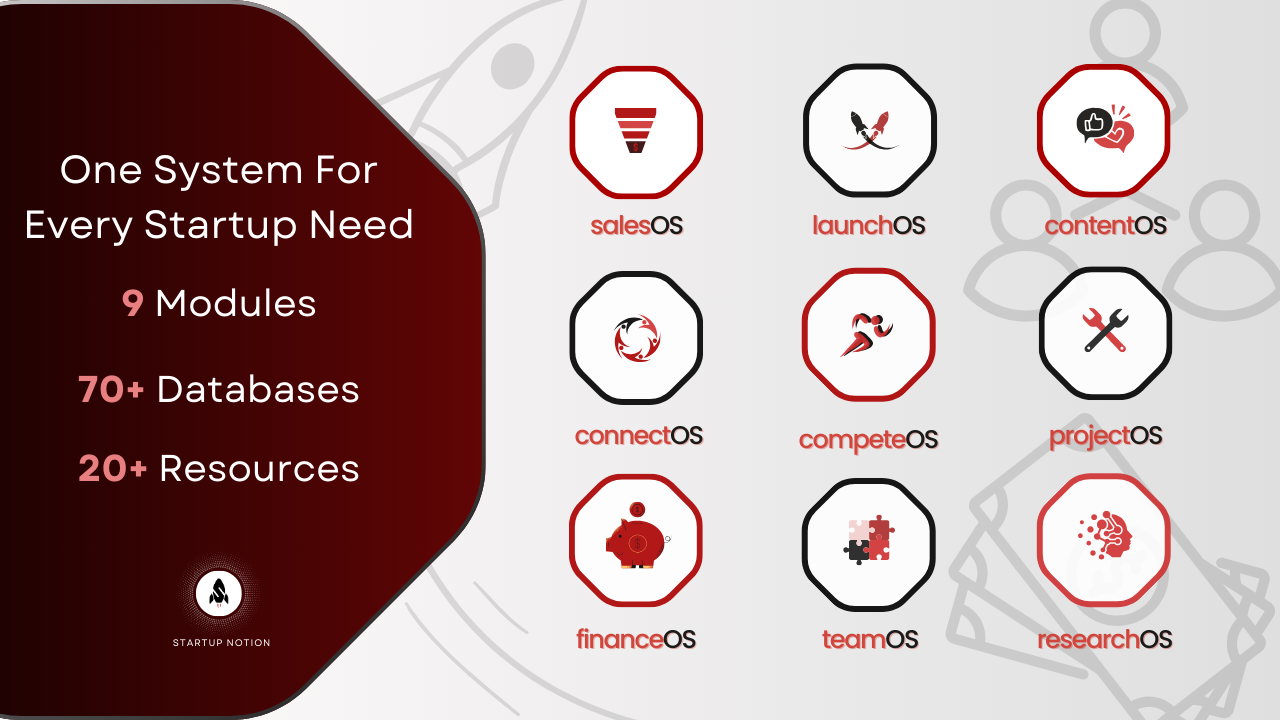 One System For Every Startup Need

9 Modules

70+ Databases

20+ Resources

STARTUP NOTION

salesOS

launchOS

contentOS

connectOS

competeOS

projectOS

financeOS

teamOS

researchOS